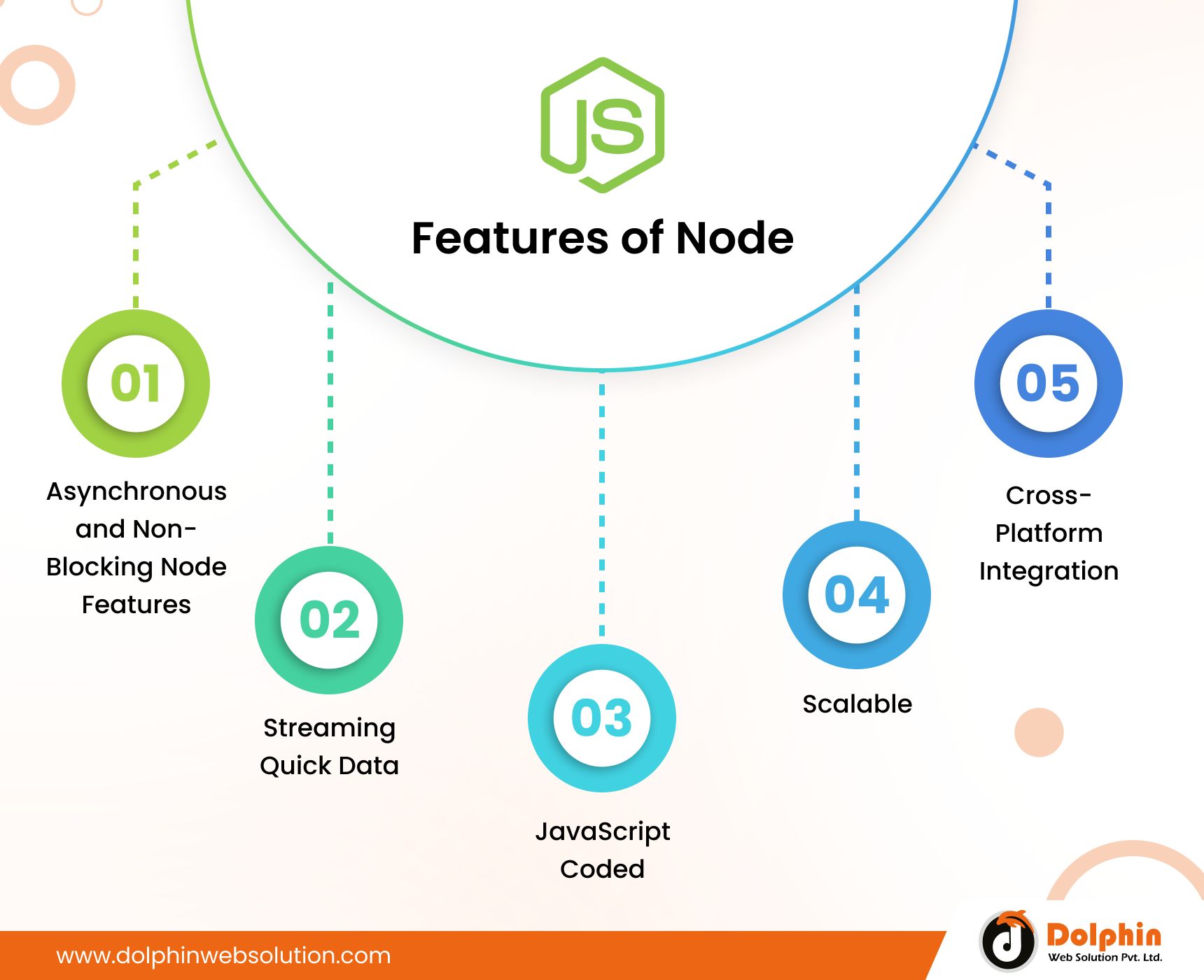 JS

Features of Node

01

Asynchronous and Non-Blocking Node Features

02

Streaming Quick Data

03

JavaScript Coded

04

Scalable

05

Cross-Platform Integration

www.dolphinwebsolution.com

Dolphin
Web Solution Pvt. Ltd.